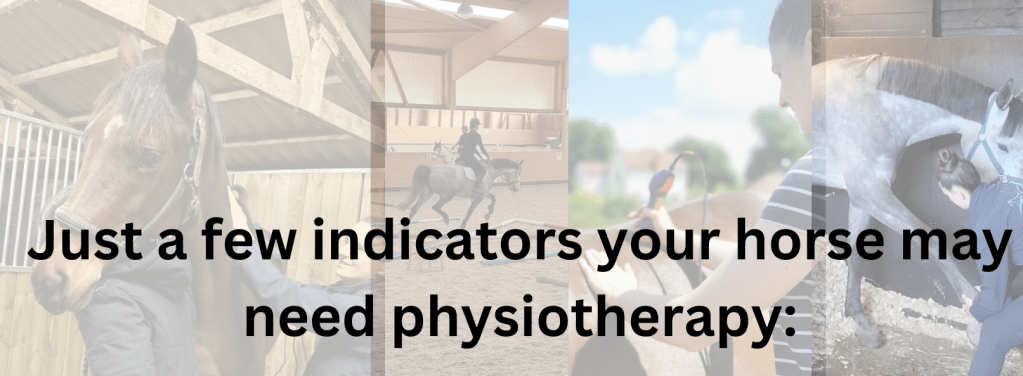 Just a few indicators your horse may need physiotherapy: